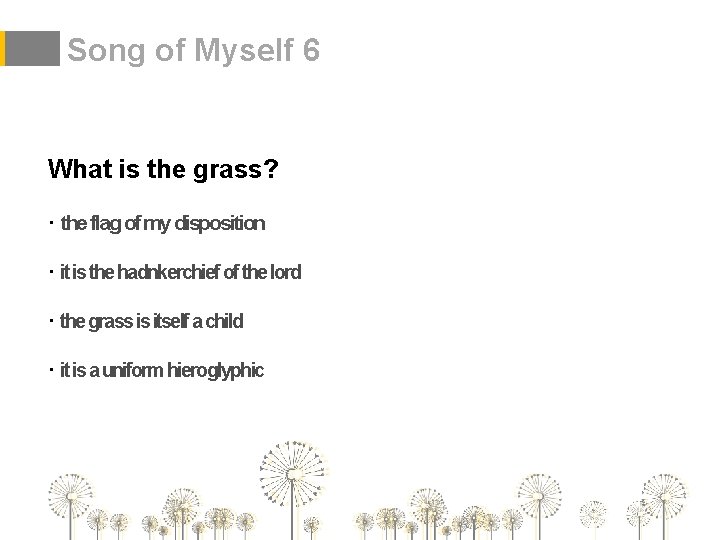 Song of Myself 6

What is the grass?

· the flag of my disposition

· it is the hadnkerchief of the lord

· the grass is itself a child

· it is a uniform hieroglyphic